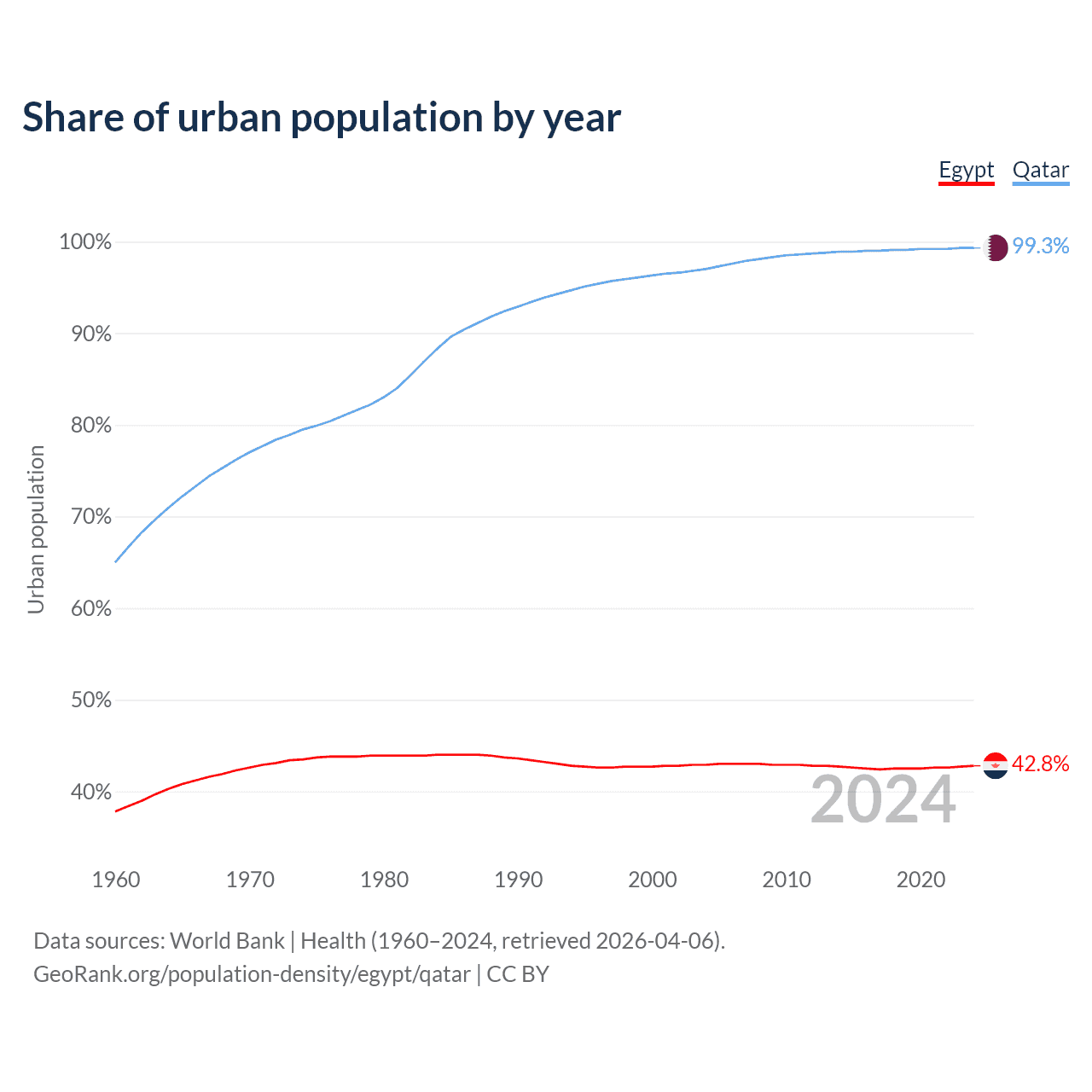 Share of urban population by year

Egypt Qatar

100%
90%
80%
70%
60%
50%
40%

Urban population

99.3%
42.8%

2024

1960 1970 1980 1990 2000 2010 2020

Data sources: World Bank | Health (1960–2024, retrieved 2026-04-06).
GeoRank.org/population-density/egypt/qatar | CC BY